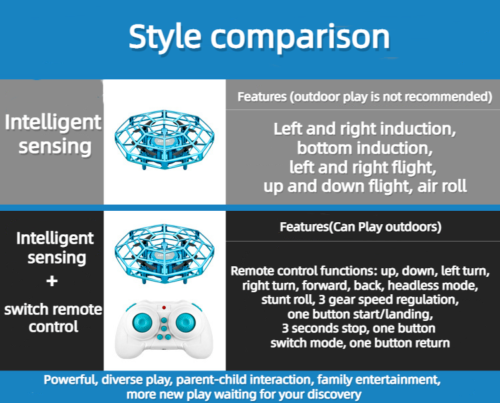 Style comparison

Intelligent sensing

Features (outdoor play is not recommended)

Left and right induction, bottom induction, left and right flight, up and down flight, air roll

Intelligent sensing + switch remote control

Features(Can Play outdoors)

Remote control functions: up, down, left turn, right turn, forward, back, headless mode, stunt roll, 3 gear speed regulation, one button start/landing, 3 seconds stop, one button switch mode, one button return

Powerful, diverse play, parent-child interaction, family entertainment, more new play waiting for your discovery